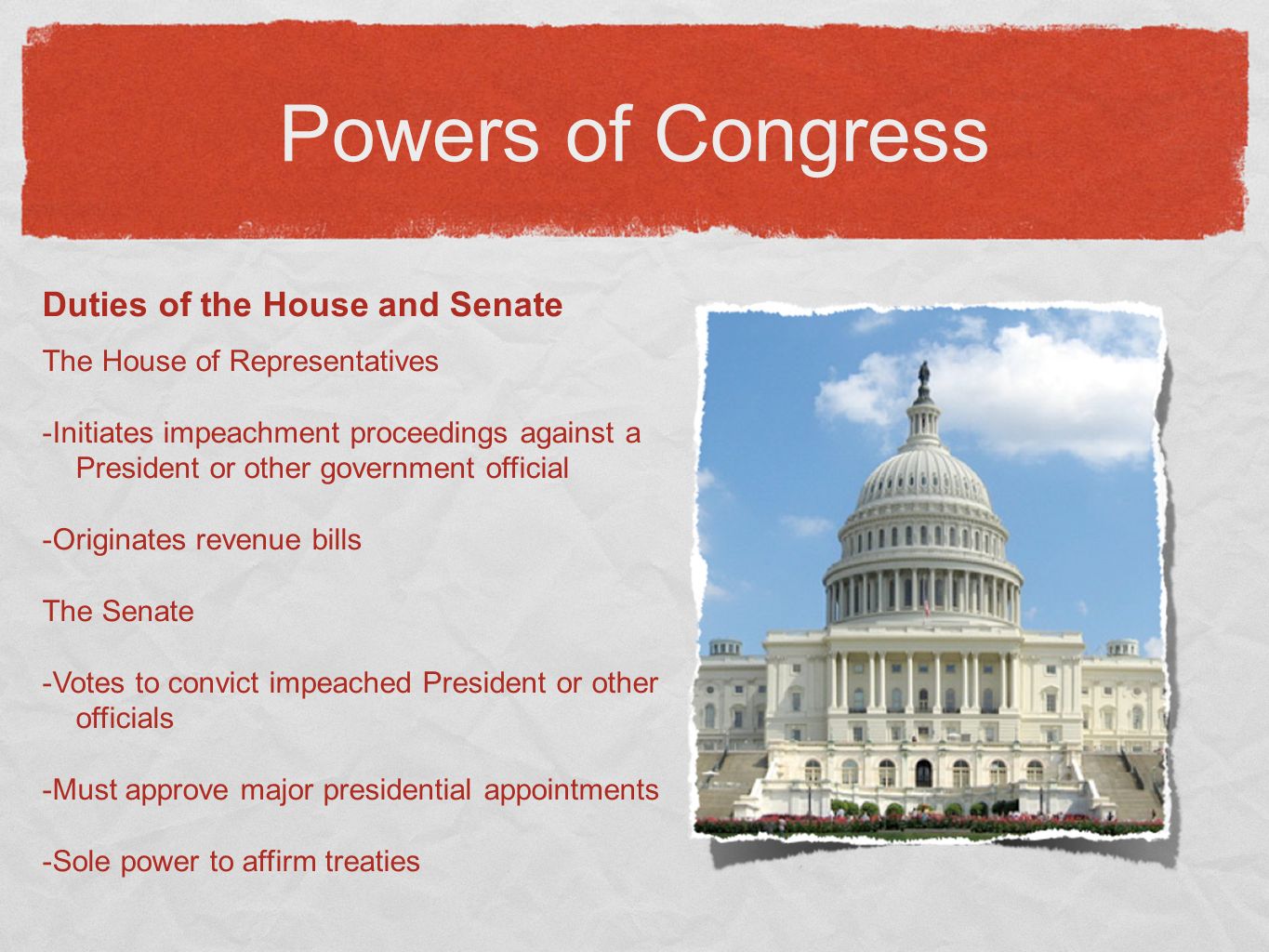 Powers of Congress

Duties of the House and Senate

The House of Representatives

-Initiates impeachment proceedings against a President or other government official

-Originates revenue bills

The Senate

-Votes to convict impeached President or other officials

-Must approve major presidential appointments

-Sole power to affirm treaties